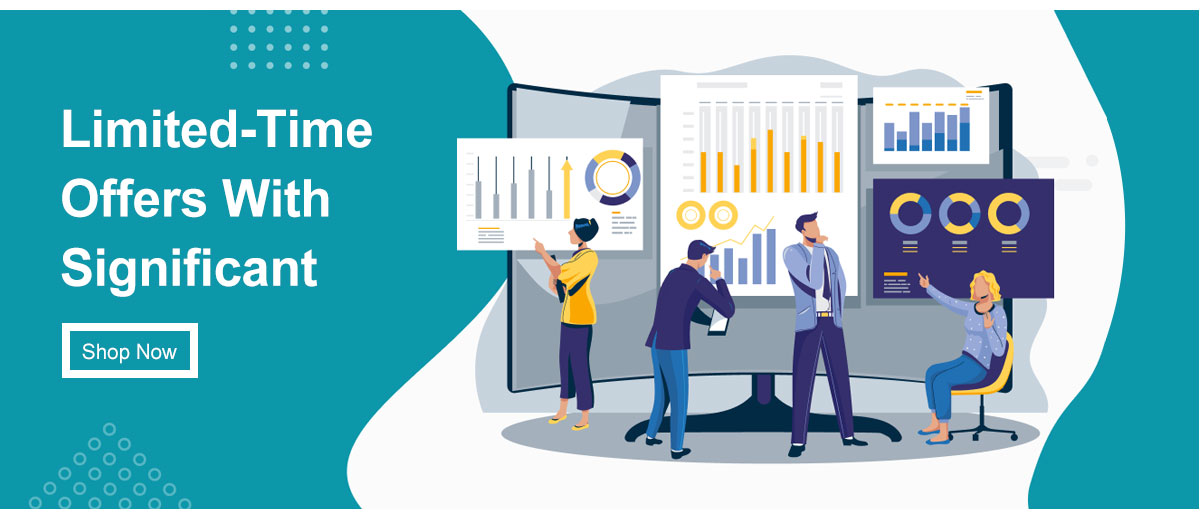 Limited-Time Offers With Significant

Shop Now